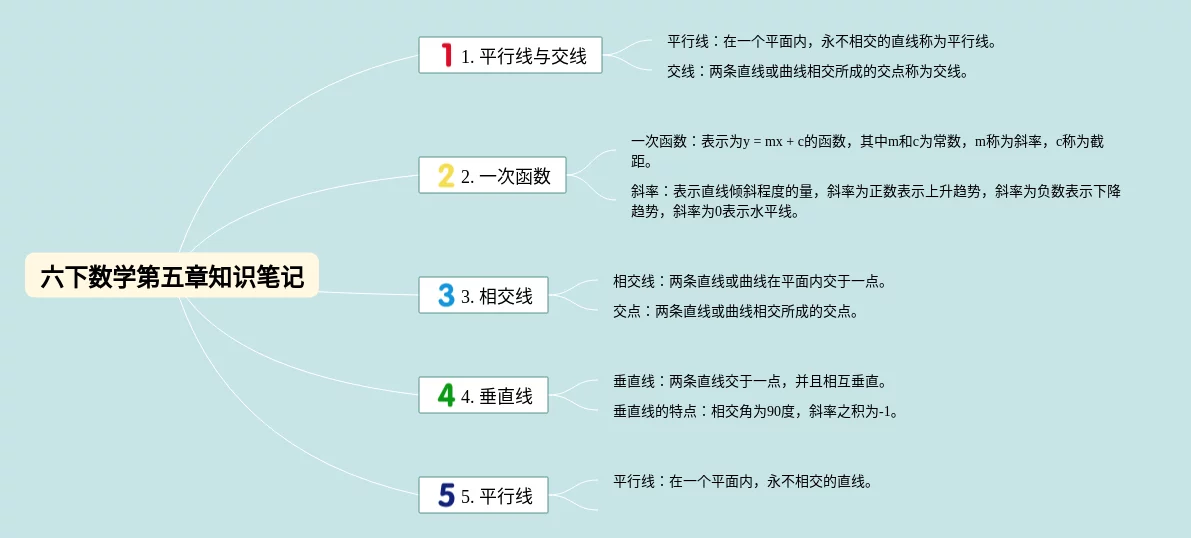 六下数学第五章知识笔记

1 1. 平行线与交线

平行线：在一个平面内，永不相交的直线称为平行线。

交线：两条直线或曲线相交所成的交点称为交线。

2 2. 一次函数

一次函数：表示为y = mx + c的函数，其中m和c为常数，m称为斜率，c称为截距。

斜率：表示直线倾斜程度的量，斜率为正数表示上升趋势，斜率为负数表示下降趋势，斜率为0表示水平线。

3 3. 相交线

相交线：两条直线或曲线在平面内交于一点。

交点：两条直线或曲线相交所成的交点。

4 4. 垂直线

垂直线：两条直线交于一点，并且相互垂直。

垂直线的特点：相交角为90度，斜率之积为-1。

5 5. 平行线

平行线：在一个平面内，永不相交的直线。